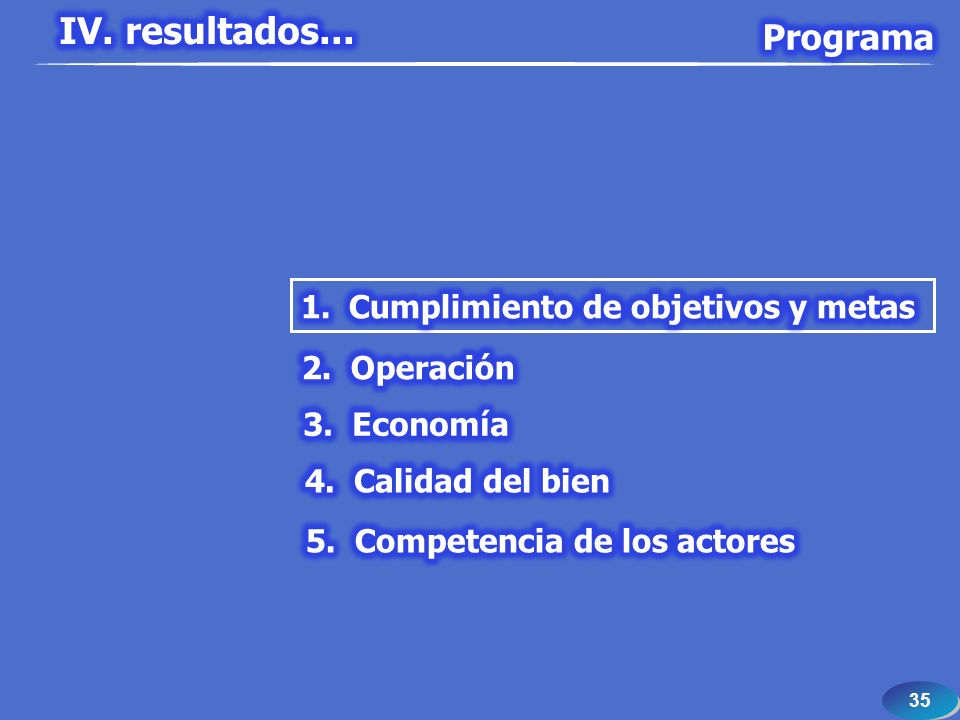 IV. resultados...

Programa

1. Cumplimiento de objetivos y metas
2. Operación
3. Economía
4. Calidad del bien
5. Competencia de los actores

35